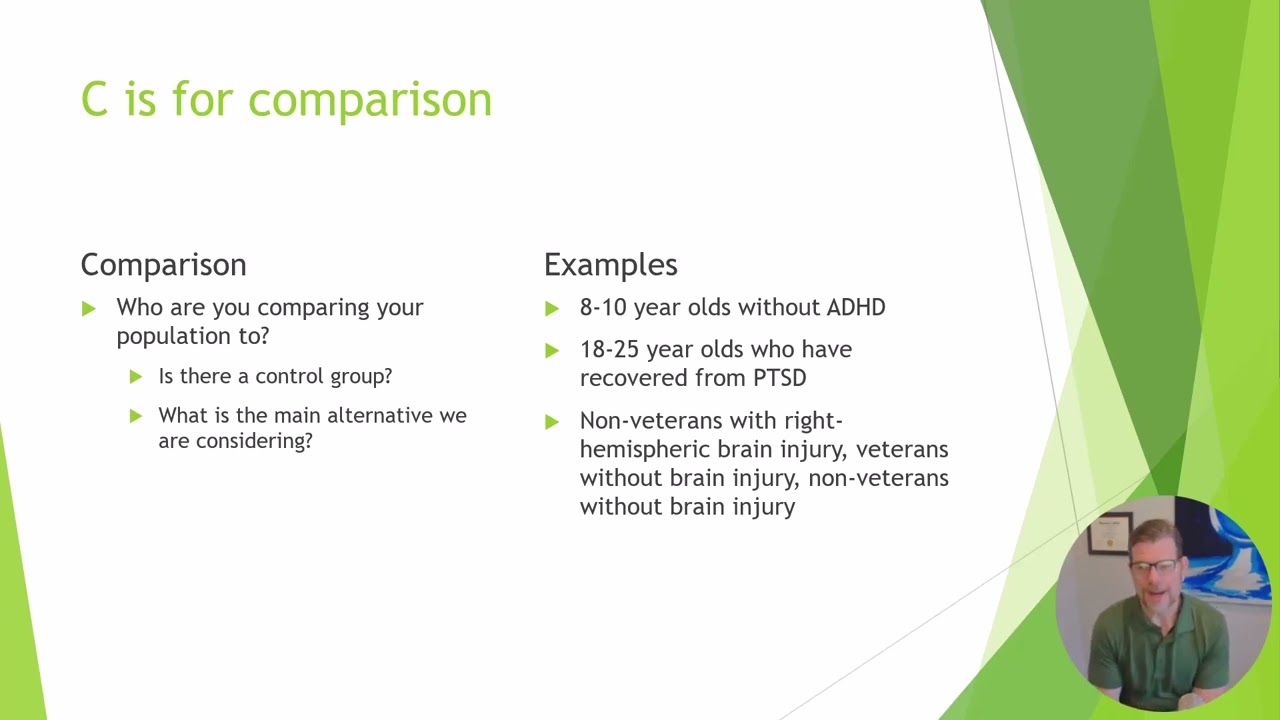 C is for comparison

Comparison

Who are you comparing your population to?

Is there a control group?

What is the main alternative we are considering?

Examples

8-10 year olds without ADHD

18-25 year olds who have recovered from PTSD

Non-veterans with right-hemispheric brain injury, veterans without brain injury, non-veterans without brain injury